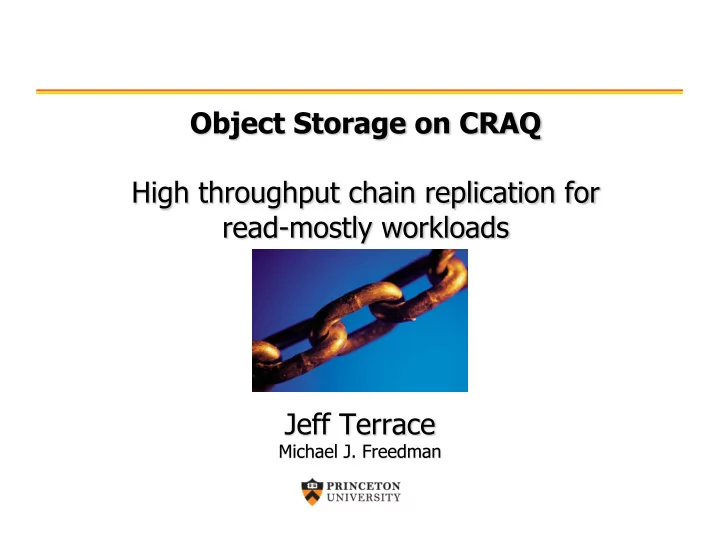 Object Storage on CRAQ

High throughput chain replication for read-mostly workloads

Jeff Terrace
Michael J. Freedman

PRINCETON UNIVERSITY